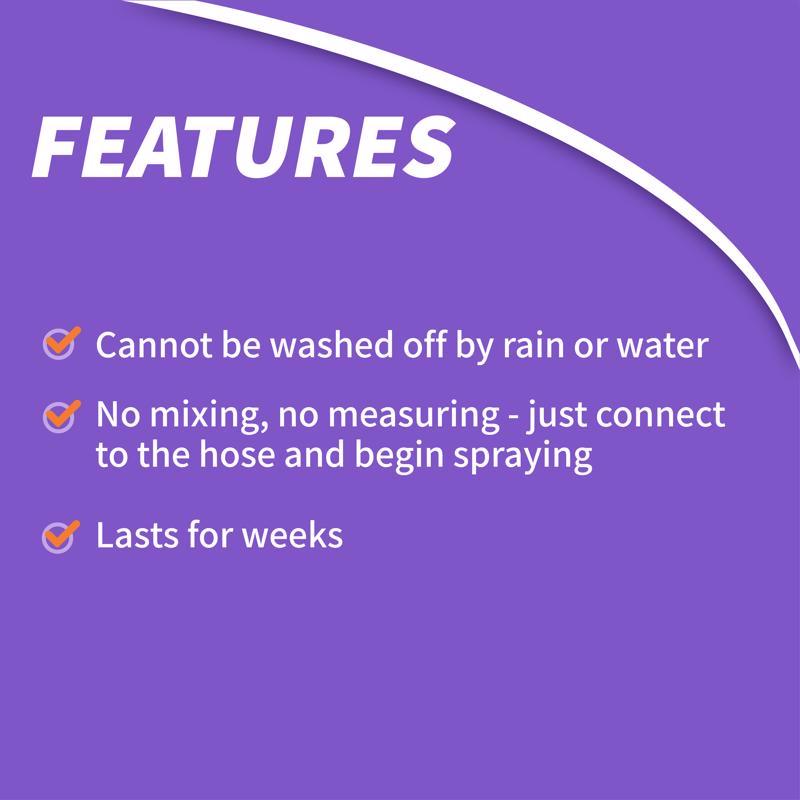 FEATURES

Cannot be washed off by rain or water

No mixing, no measuring - just connect to the hose and begin spraying

Lasts for weeks